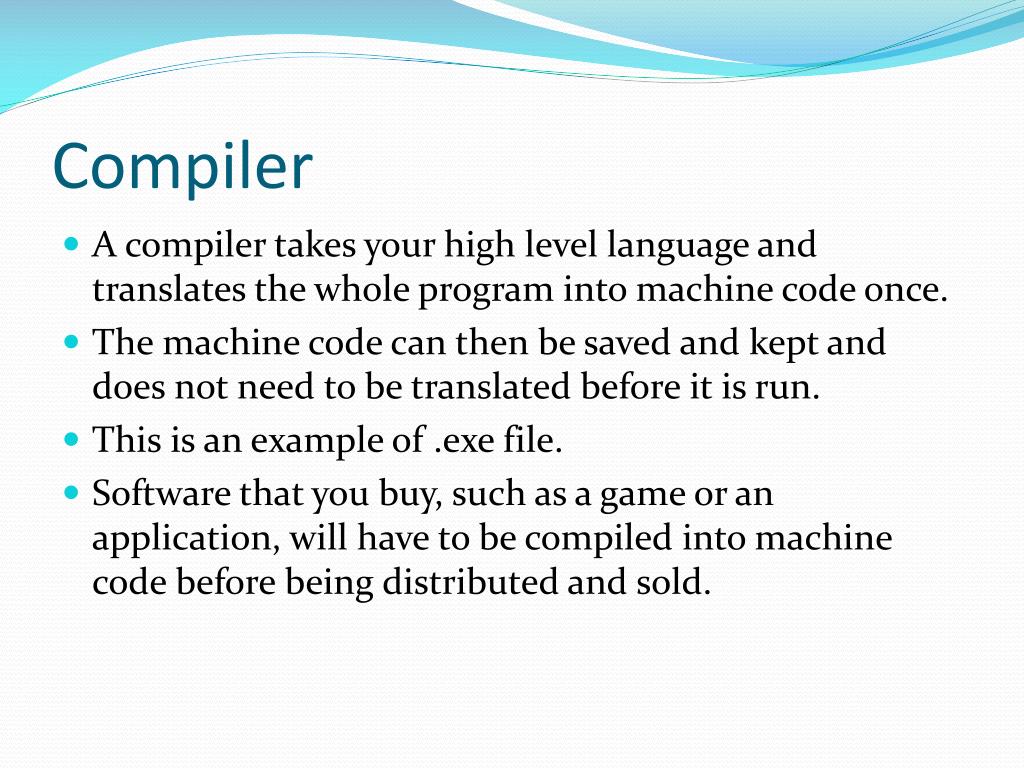 Compiler

- A compiler takes your high level language and translates the whole program into machine code once.
- The machine code can then be saved and kept and does not need to be translated before it is run.
- This is an example of .exe file.
- Software that you buy, such as a game or an application, will have to be compiled into machine code before being distributed and sold.